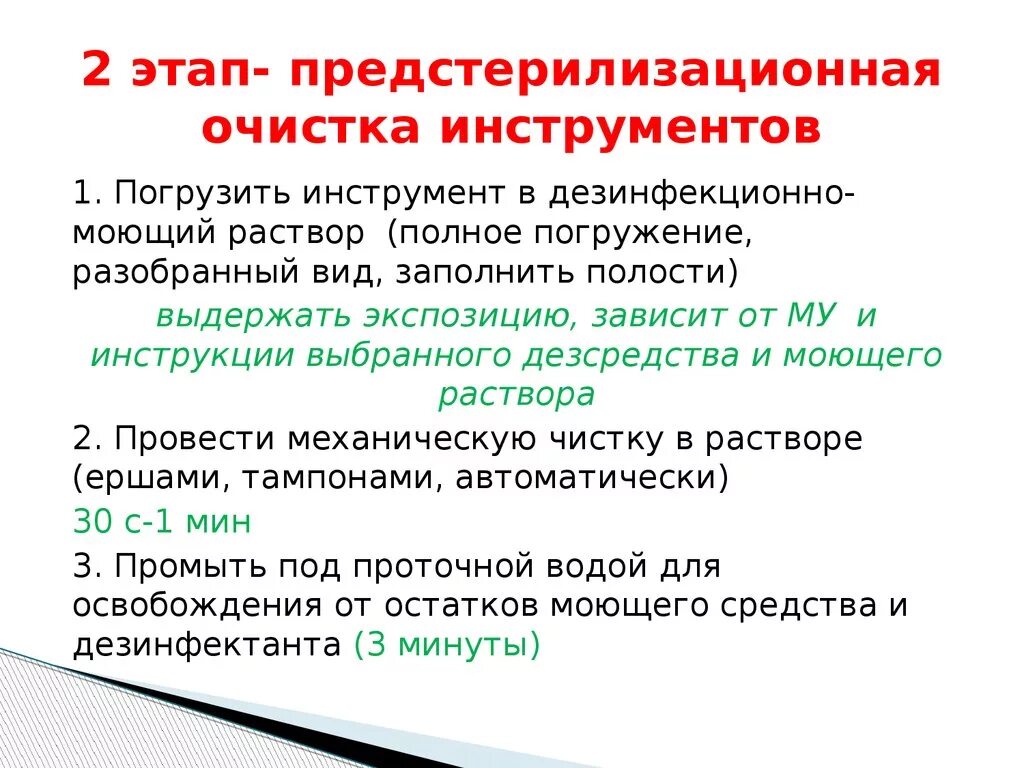 2 этап- предстерилизационная очистка инструментов

1. Погрузить инструмент в дезинфекционно-моющий раствор (полное погружение, разобранный вид, заполнить полости)

выдержать экспозицию, зависит от МУ и инструкции выбранного дезсредства и моющего раствора

2. Провести механическую чистку в растворе (ершами, тампонами, автоматически)

30 с-1 мин

3. Промыть под проточной водой для освобождения от остатков моющего средства и дезинфектанта (3 минуты)